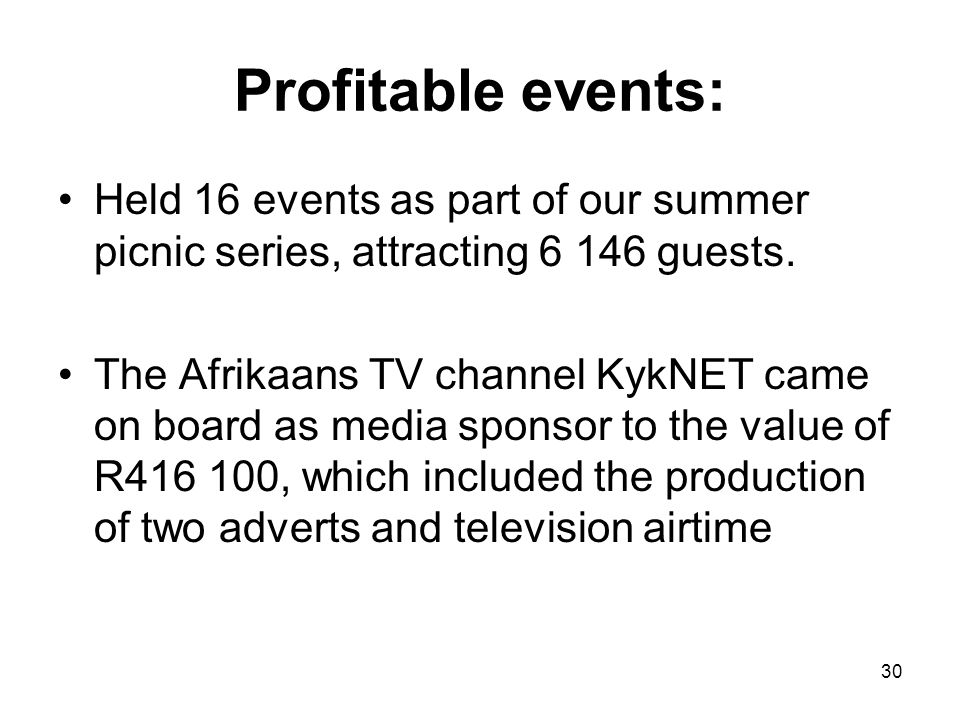 Profitable events:

• Held 16 events as part of our summer picnic series, attracting 6 146 guests.

• The Afrikaans TV channel KykNET came on board as media sponsor to the value of R416 100, which included the production of two adverts and television airtime

30